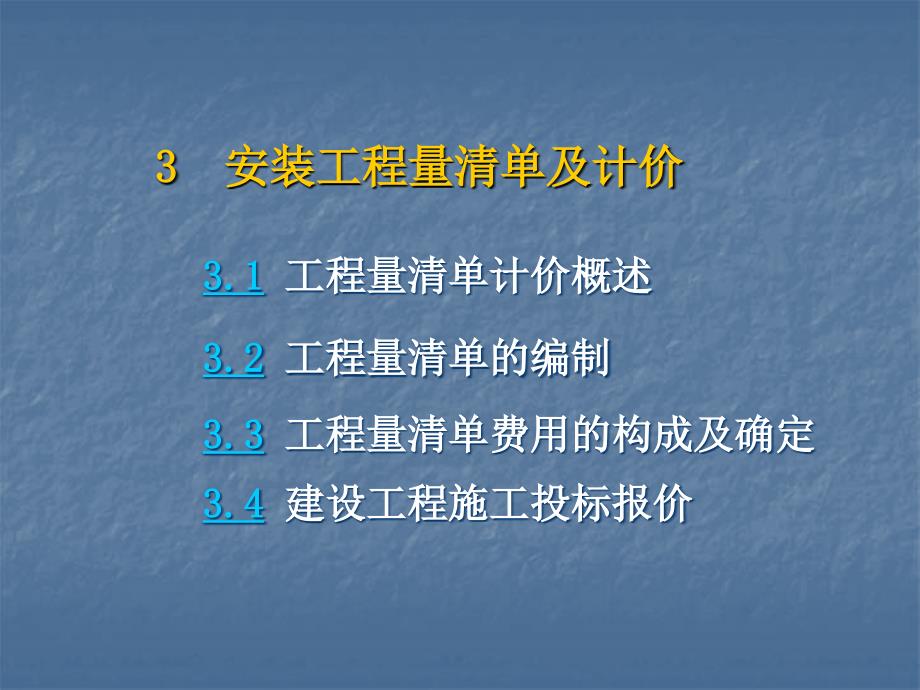 3　安装工程量清单及计价

3.1 工程量清单计价概述

3.2 工程量清单的编制

3.3 工程量清单费用的构成及确定

3.4 建设工程施工投标报价